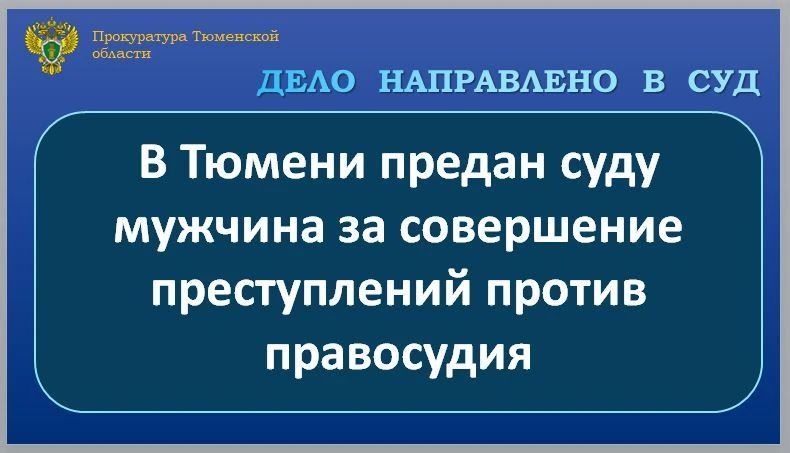 Прокуратура Тюменской области

ДЕЛО НАПРАВЛЕНО В СУД

В Тюмени предан суду мужчина за совершение преступлений против правосудия